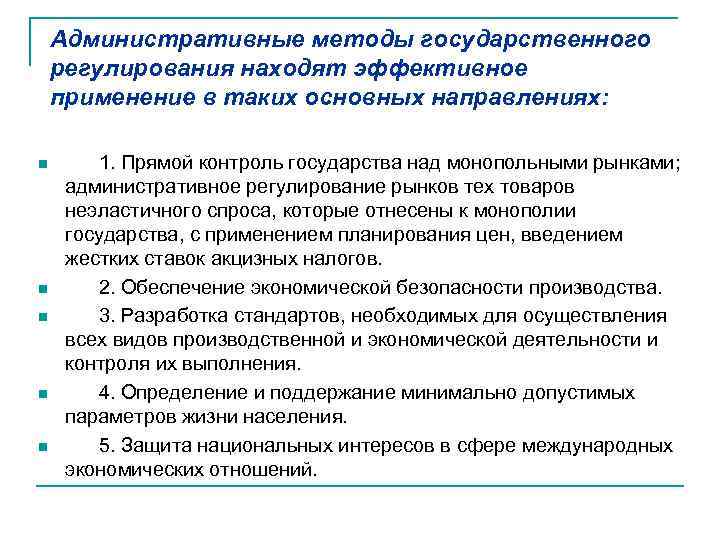 Административные методы государственного регулирования находят эффективное применение в таких основных направлениях:

1. Прямой контроль государства над монопольными рынками; административное регулирование рынков тех товаров неэластичного спроса, которые отнесены к монополии государства, с применением планирования цен, введением жестких ставок акцизных налогов.

2. Обеспечение экономической безопасности производства.

3. Разработка стандартов, необходимых для осуществления всех видов производственной и экономической деятельности и контроля их выполнения.

4. Определение и поддержание минимально допустимых параметров жизни населения.

5. Защита национальных интересов в сфере международных экономических отношений.